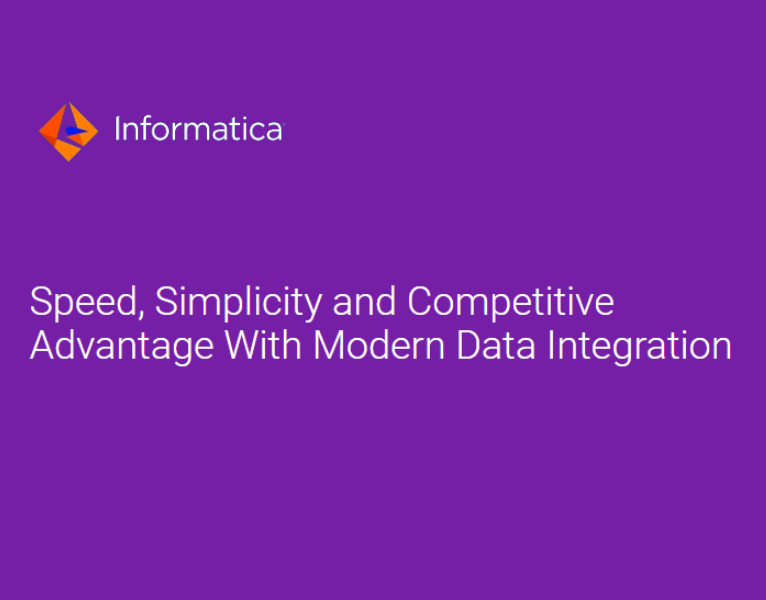 Informatica

Speed, Simplicity and Competitive Advantage With Modern Data Integration